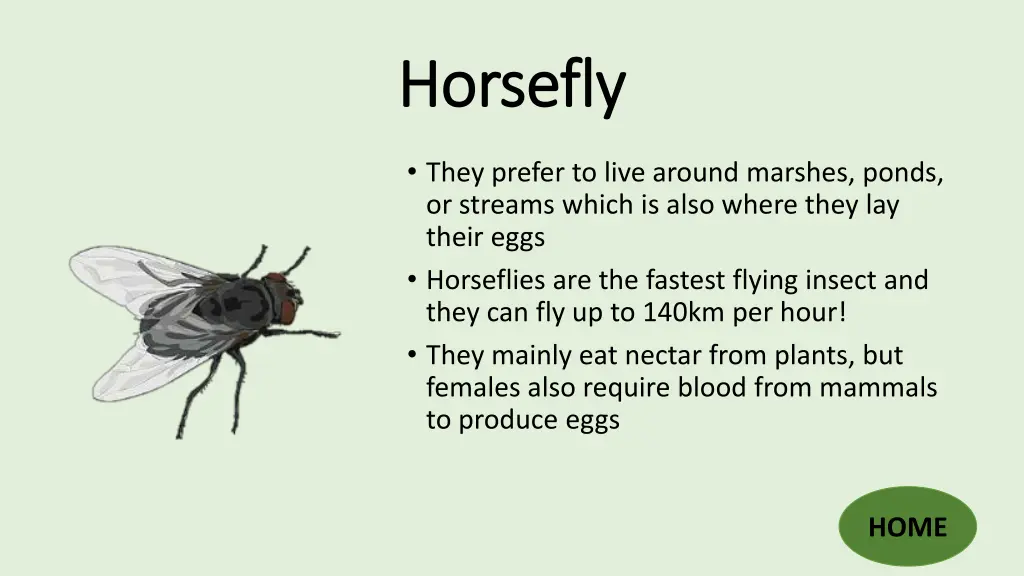 Horsefly

• They prefer to live around marshes, ponds, or streams which is also where they lay their eggs
• Horseflies are the fastest flying insect and they can fly up to 140km per hour!
• They mainly eat nectar from plants, but females also require blood from mammals to produce eggs

HOME